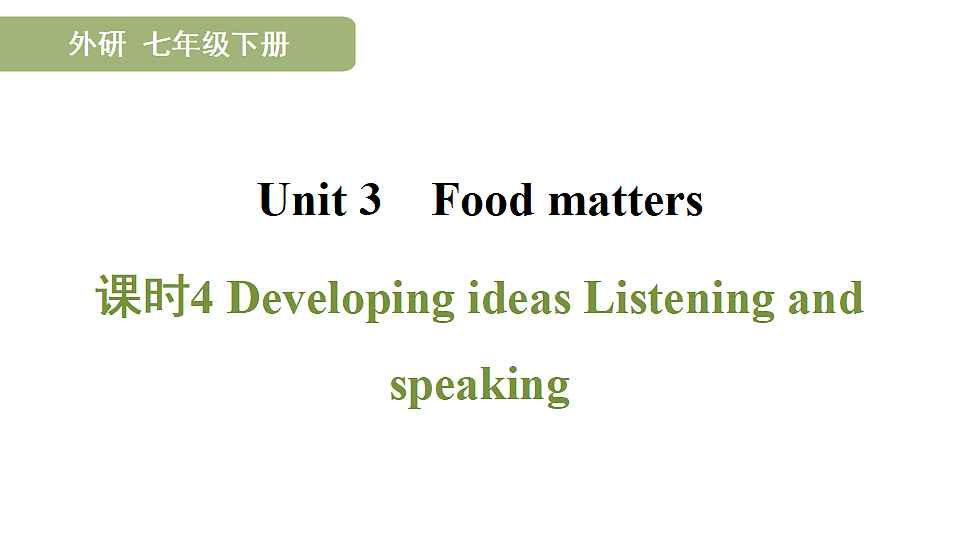 外研 七年级下册

Unit 3 Food matters

课时4 Developing ideas Listening and speaking